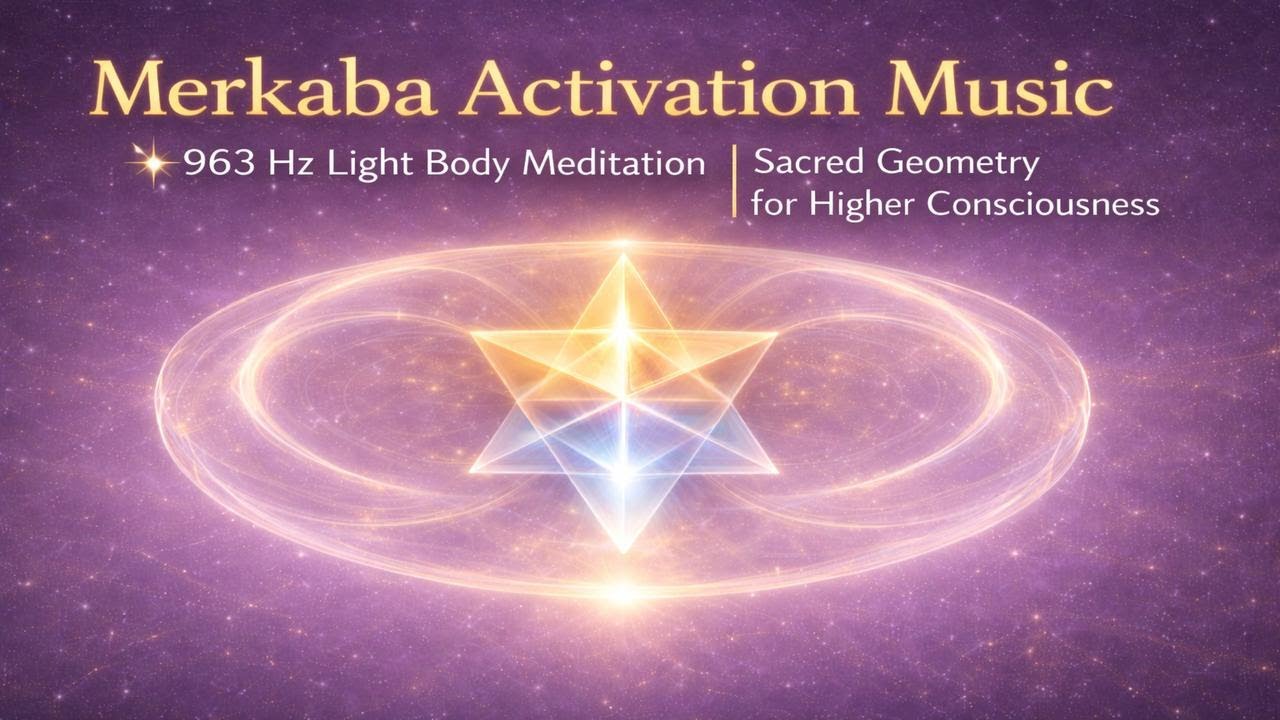 Merkaba Activation Music

963 Hz Light Body Meditation | Sacred Geometry for Higher Consciousness